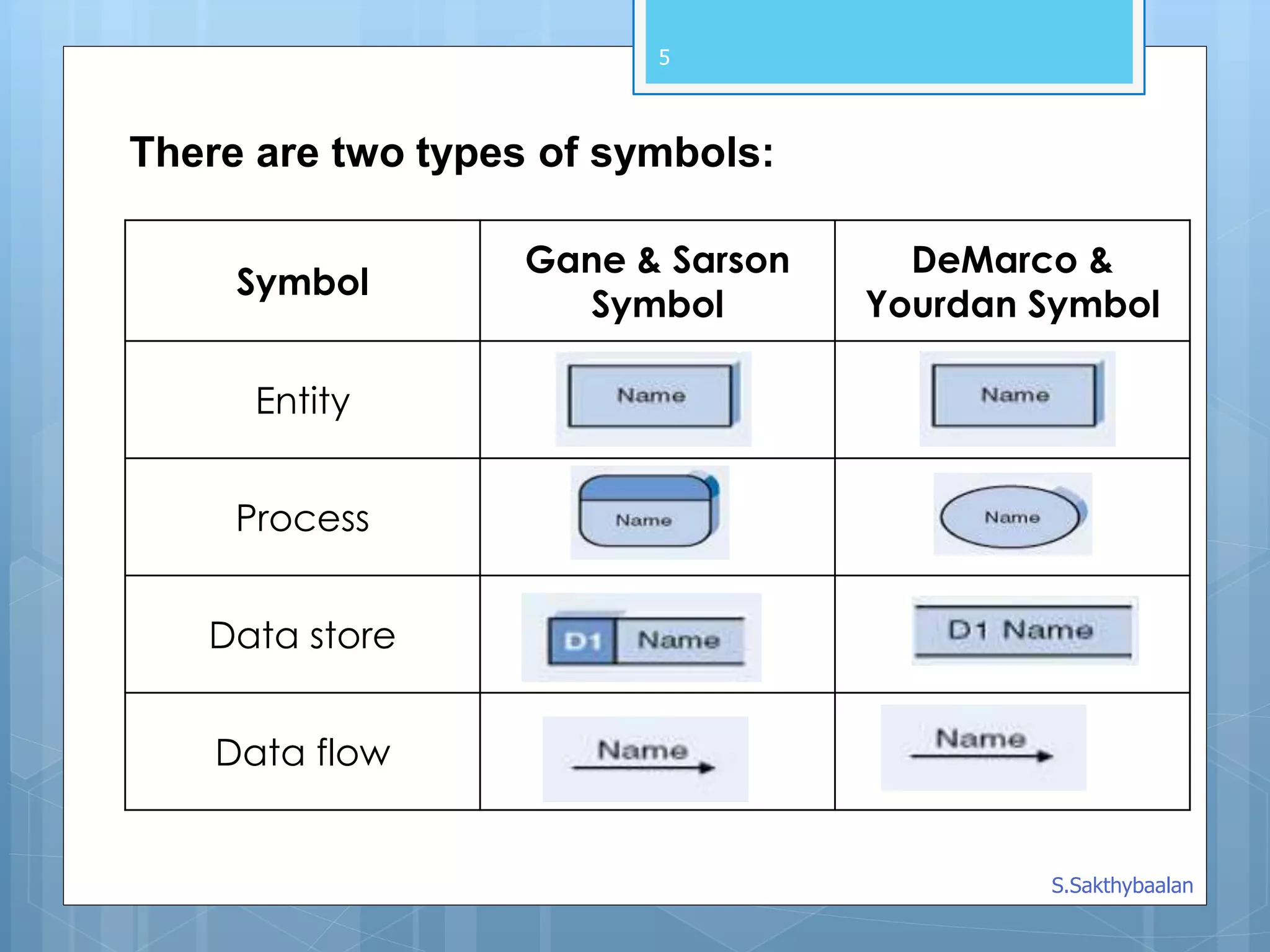 5

There are two types of symbols:

| Symbol | Gane & Sarson Symbol | DeMarco & Yourdan Symbol |
|---|---|---|
| Entity | Name | Name |
| Process | Name | Name |
| Data store | D1 Name | D1 Name |
| Data flow | Name | Name |

S.Sakthybaalan